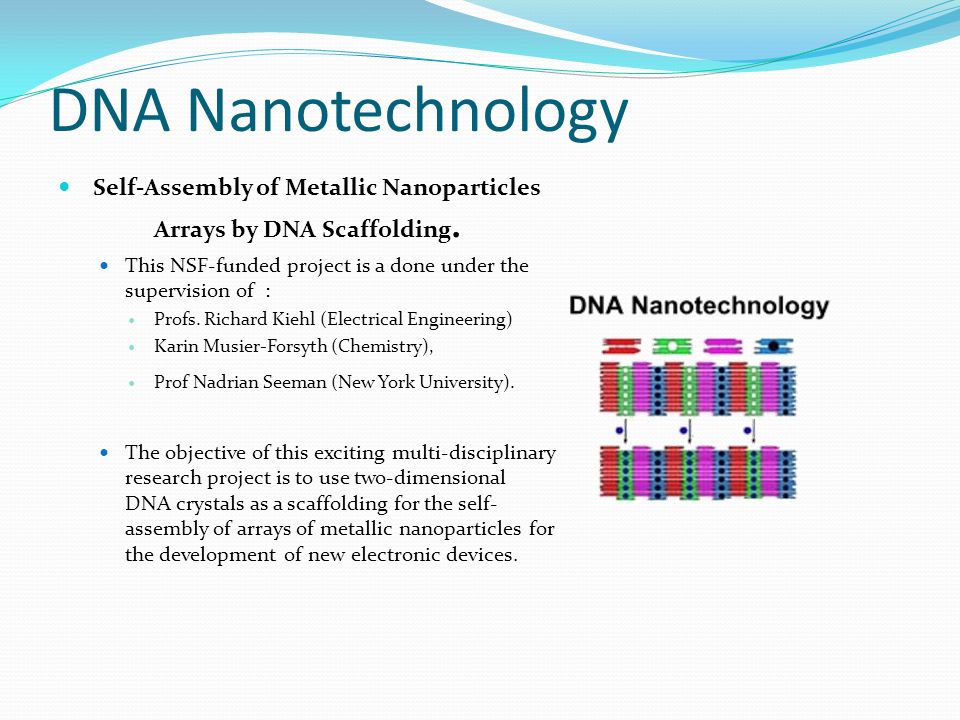 DNA Nanotechnology

Self-Assembly of Metallic Nanoparticles Arrays by DNA Scaffolding.

This NSF-funded project is a done under the supervision of :

Profs. Richard Kiehl (Electrical Engineering)

Karin Musier-Forsyth (Chemistry),

Prof Nadrian Seeman (New York University).

The objective of this exciting multi-disciplinary research project is to use two-dimensional DNA crystals as a scaffolding for the self-assembly of arrays of metallic nanoparticles for the development of new electronic devices.

DNA Nanotechnology